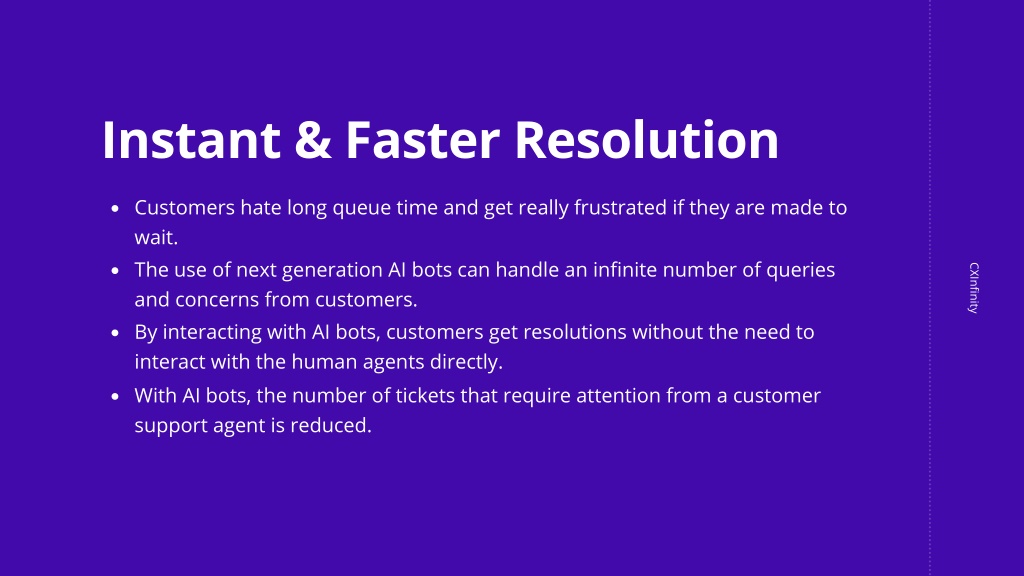 Instant & Faster Resolution

- Customers hate long queue time and get really frustrated if they are made to wait.
- The use of next generation AI bots can handle an infinite number of queries and concerns from customers.
- By interacting with AI bots, customers get resolutions without the need to interact with the human agents directly.
- With AI bots, the number of tickets that require attention from a customer support agent is reduced.

CXInfinity